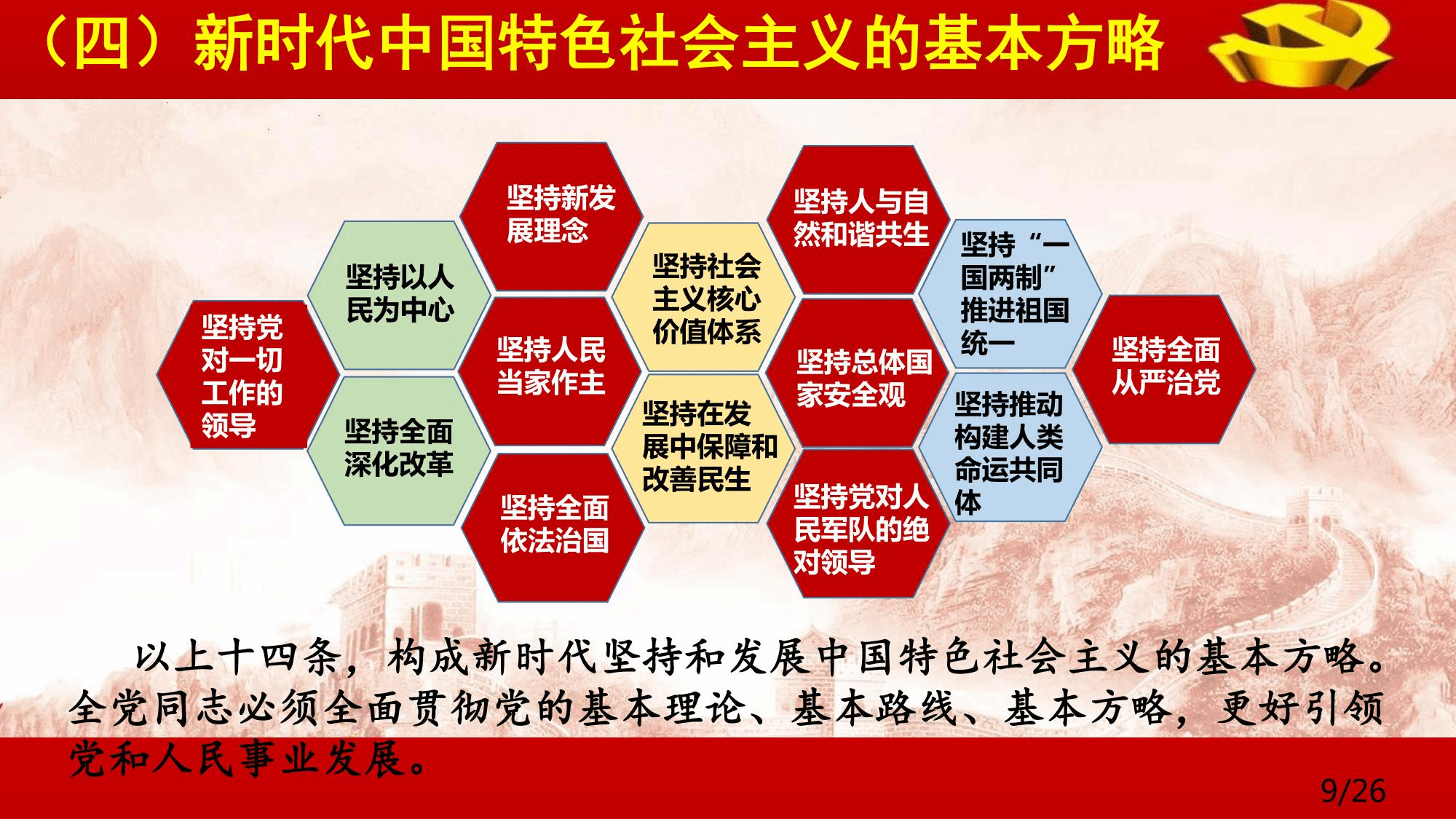 （四）新时代中国特色社会主义的基本方略

坚持党对一切工作的领导

坚持以人民为中心

坚持全面深化改革

坚持新发展理念

坚持人民当家作主

坚持全面依法治国

坚持社会主义核心价值体系

坚持在发展中保障和改善民生

坚持人与自然和谐共生

坚持总体国家安全观

坚持党对人民军队的绝对领导

坚持“一国两制”推进祖国统一

坚持推动构建人类命运共同体

坚持全面从严治党

以上十四条，构成新时代坚持和发展中国特色社会主义的基本方略。全党同志必须全面贯彻党的基本理论、基本路线、基本方略，更好引领党和人民事业发展。

9/26